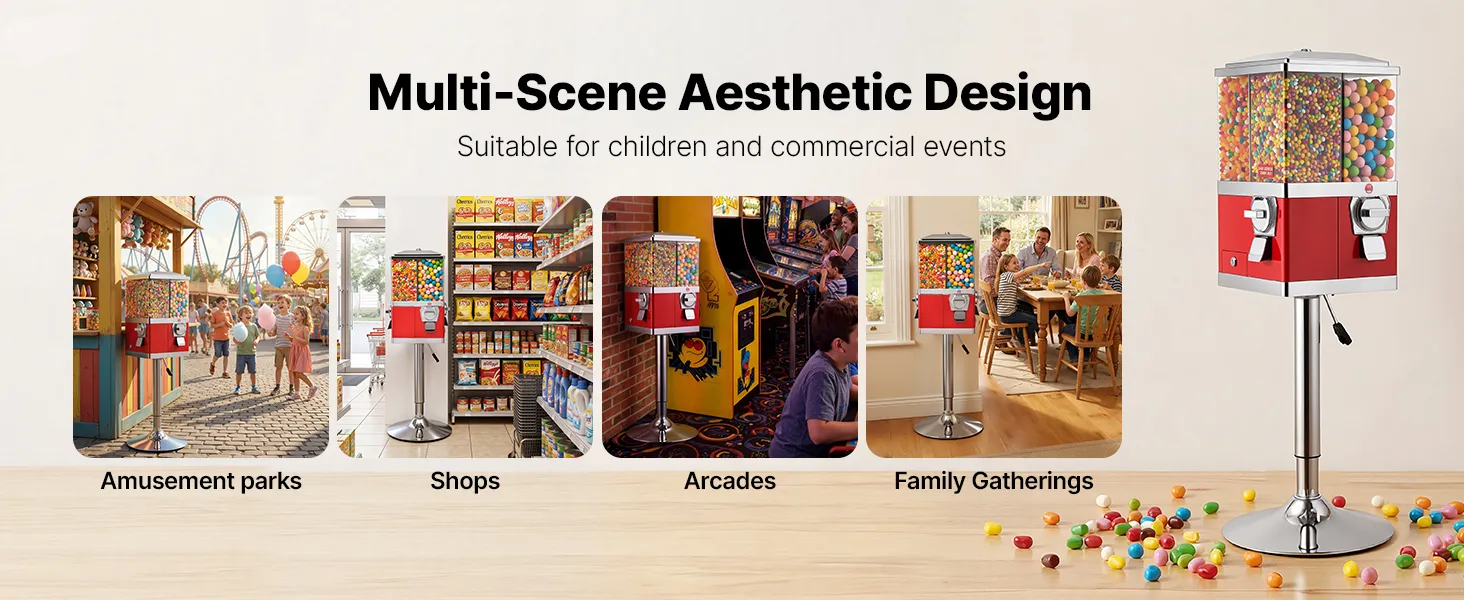 Multi-Scene Aesthetic Design

Suitable for children and commercial events

Amusement parks

Shops

Arcades

Family Gatherings